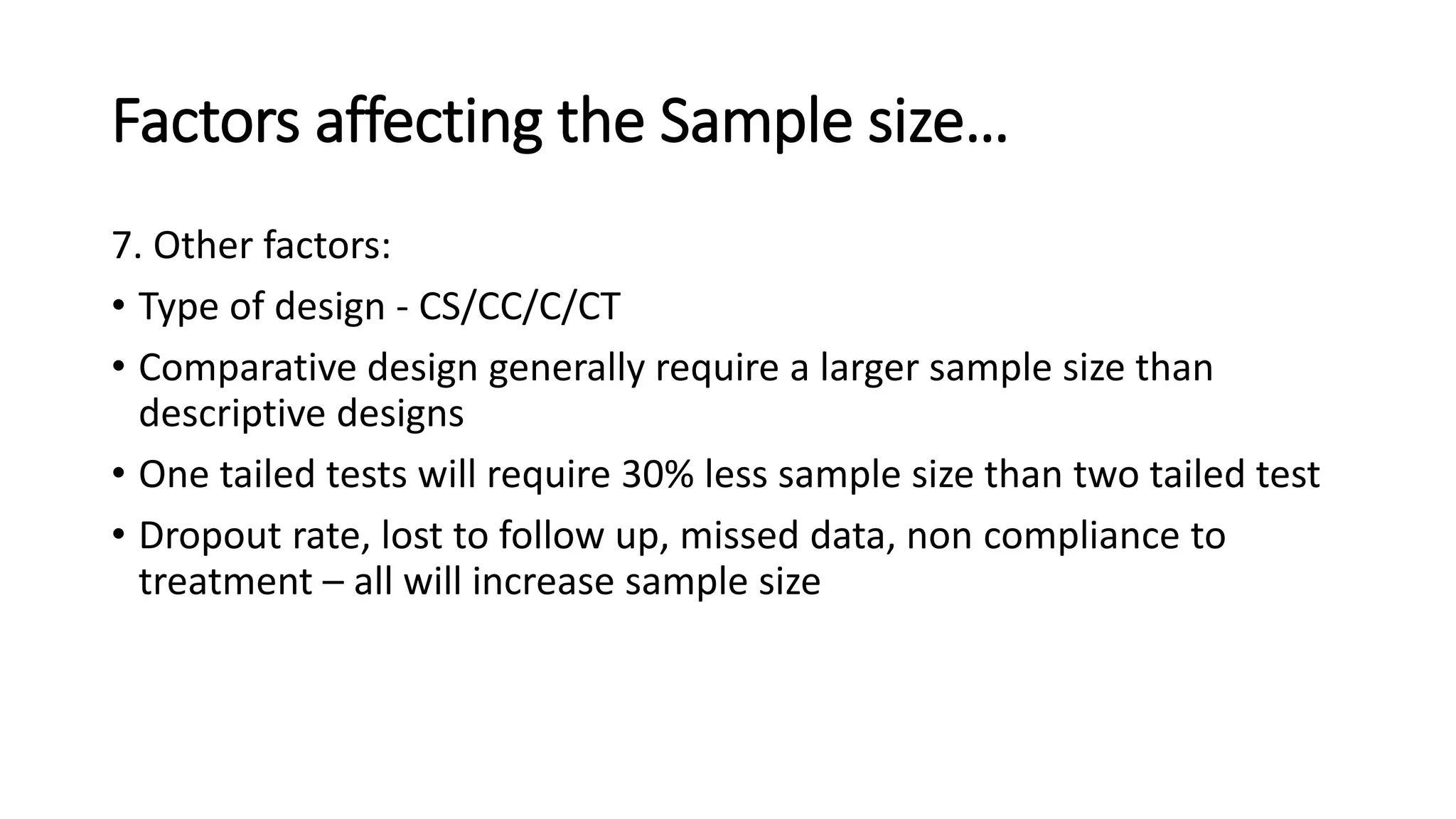 Factors affecting the Sample size…

7. Other factors:

• Type of design - CS/CC/C/CT

• Comparative design generally require a larger sample size than descriptive designs

• One tailed tests will require 30% less sample size than two tailed test

• Dropout rate, lost to follow up, missed data, non compliance to treatment – all will increase sample size